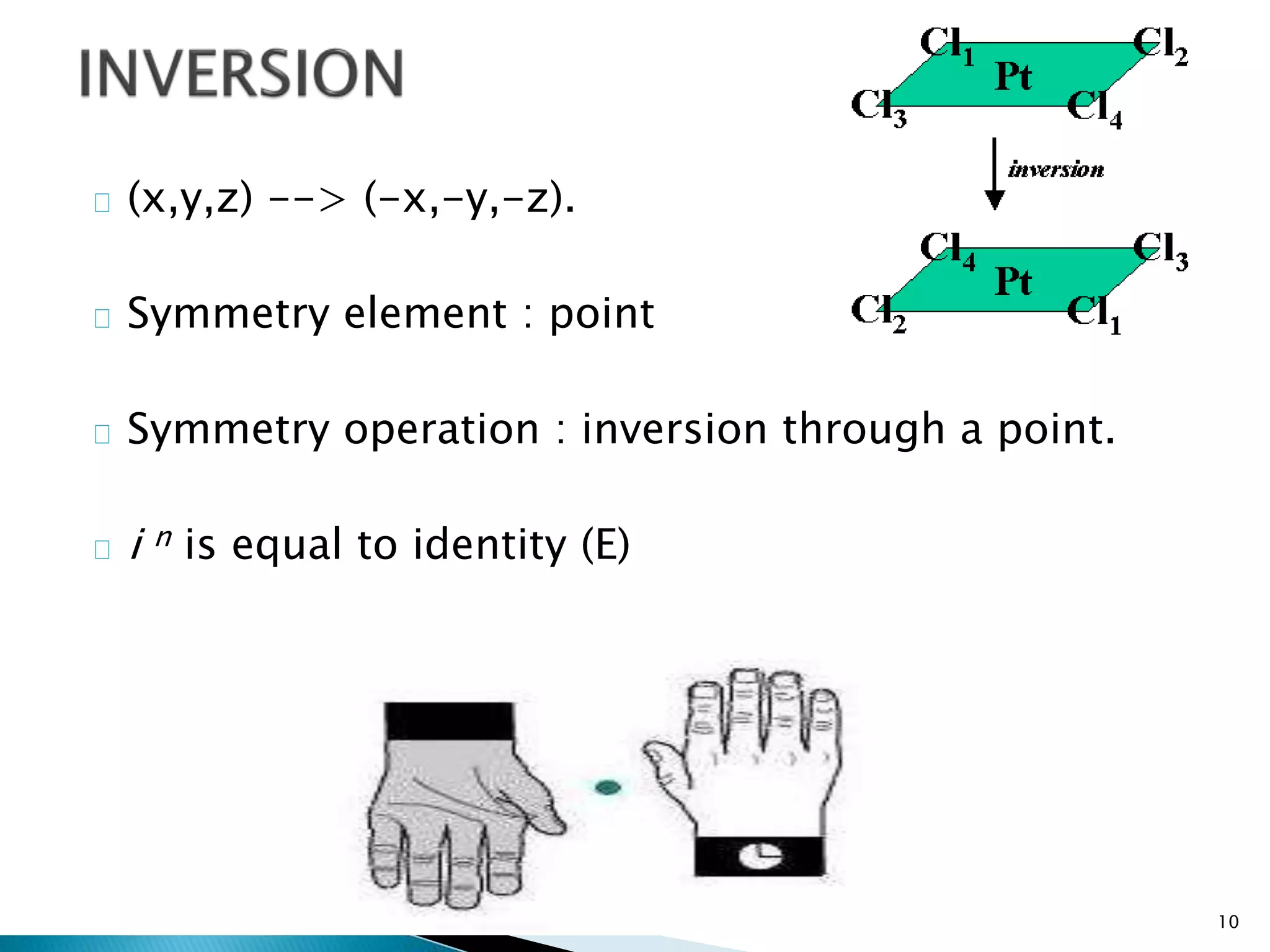 INVERSION

$Cl_1$ $Cl_2$ Pt $Cl_3$ $Cl_4$

inversion

$Cl_4$ $Cl_3$ Pt $Cl_2$ $Cl_1$

(x,y,z) --> (-x,-y,-z).

Symmetry element : point

Symmetry operation : inversion through a point.

$i^n$ is equal to identity (E)

10